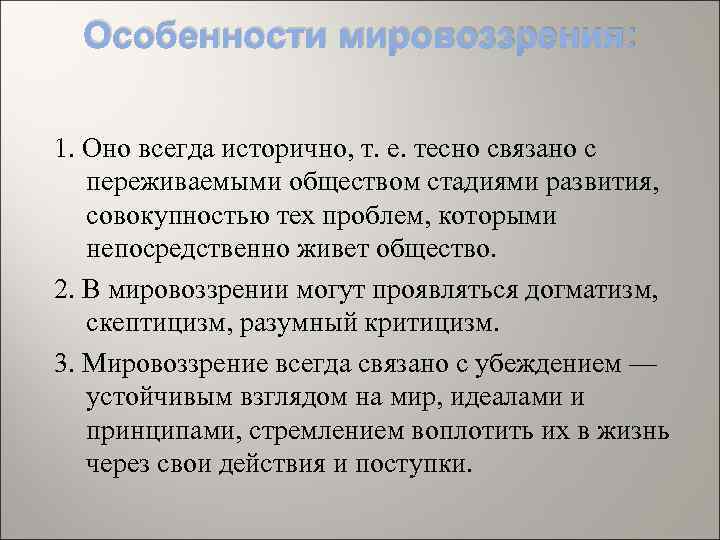 Особенности мировоззрения:

1. Оно всегда исторично, т. е. тесно связано с переживаемыми обществом стадиями развития, совокупностью тех проблем, которыми непосредственно живет общество.

2. В мировоззрении могут проявляться догматизм, скептицизм, разумный критицизм.

3. Мировоззрение всегда связано с убеждением — устойчивым взглядом на мир, идеалами и принципами, стремлением воплотить их в жизнь через свои действия и поступки.